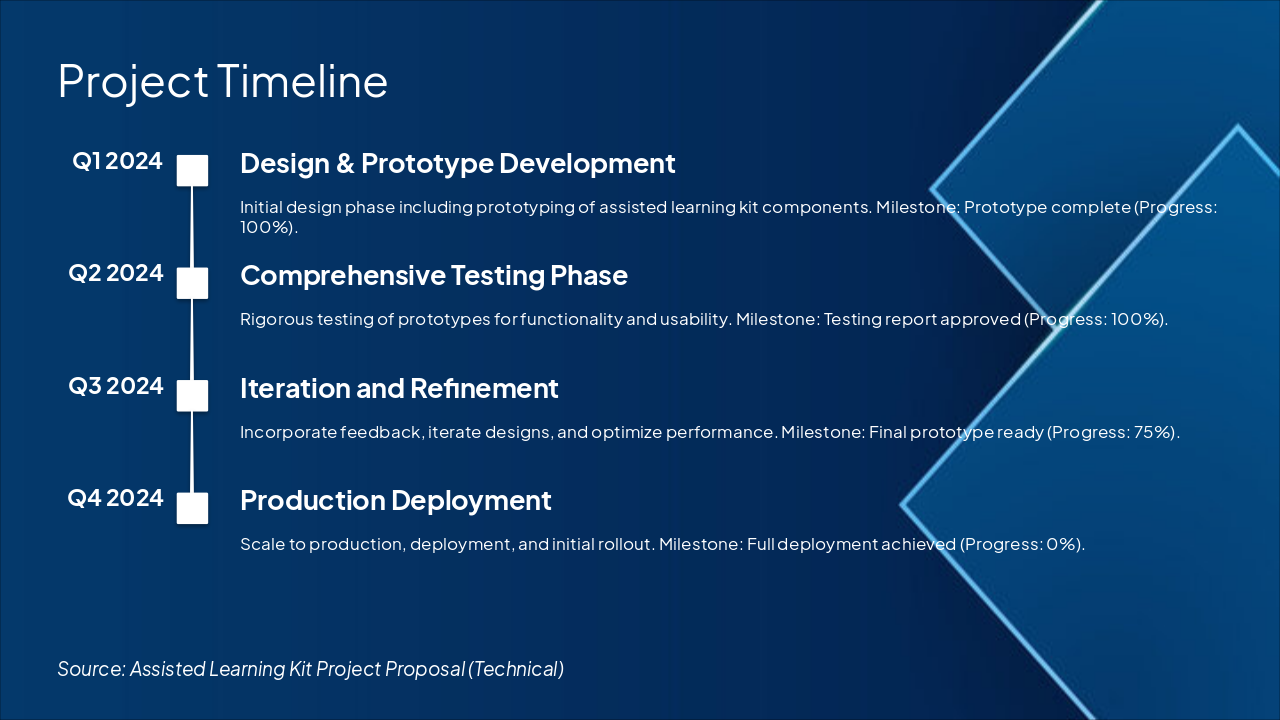 Project Timeline

Q1 2024

Design & Prototype Development

Initial design phase including prototyping of assisted learning kit components. Milestone: Prototype complete (Progress: 100%).

Q2 2024

Comprehensive Testing Phase

Rigorous testing of prototypes for functionality and usability. Milestone: Testing report approved (Progress: 100%).

Q3 2024

Iteration and Refinement

Incorporate feedback, iterate designs, and optimize performance. Milestone: Final prototype ready (Progress: 75%).

Q4 2024

Production Deployment

Scale to production, deployment, and initial rollout. Milestone: Full deployment achieved (Progress: 0%).

Source: Assisted Learning Kit Project Proposal (Technical)